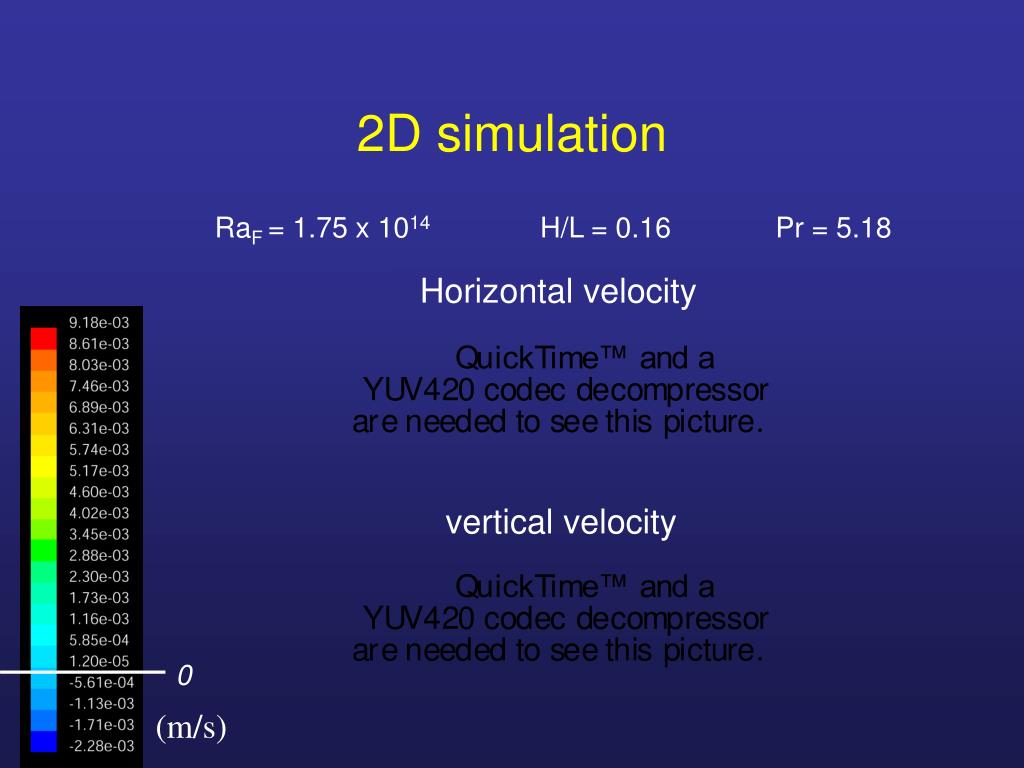 2D simulation

$Ra_F = 1.75 \times 10^{14}$ H/L = 0.16 Pr = 5.18

Horizontal velocity

QuickTime™ and a YUV420 codec decompressor are needed to see this picture.

vertical velocity

QuickTime™ and a YUV420 codec decompressor are needed to see this picture.

9.18e-03
8.61e-03
8.03e-03
7.46e-03
6.89e-03
6.31e-03
5.74e-03
5.17e-03
4.60e-03
4.02e-03
3.45e-03
2.88e-03
2.30e-03
1.73e-03
1.16e-03
5.85e-04
1.20e-05
-5.61e-04
-1.13e-03
-1.71e-03
-2.28e-03

0

(m/s)